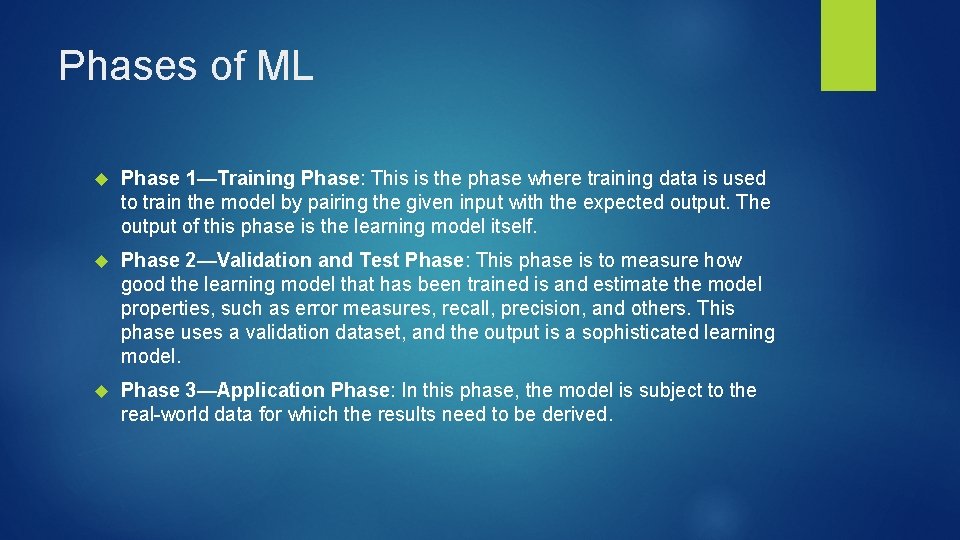 Phases of ML

Phase 1—Training Phase: This is the phase where training data is used to train the model by pairing the given input with the expected output. The output of this phase is the learning model itself.

Phase 2—Validation and Test Phase: This phase is to measure how good the learning model that has been trained is and estimate the model properties, such as error measures, recall, precision, and others. This phase uses a validation dataset, and the output is a sophisticated learning model.

Phase 3—Application Phase: In this phase, the model is subject to the real-world data for which the results need to be derived.